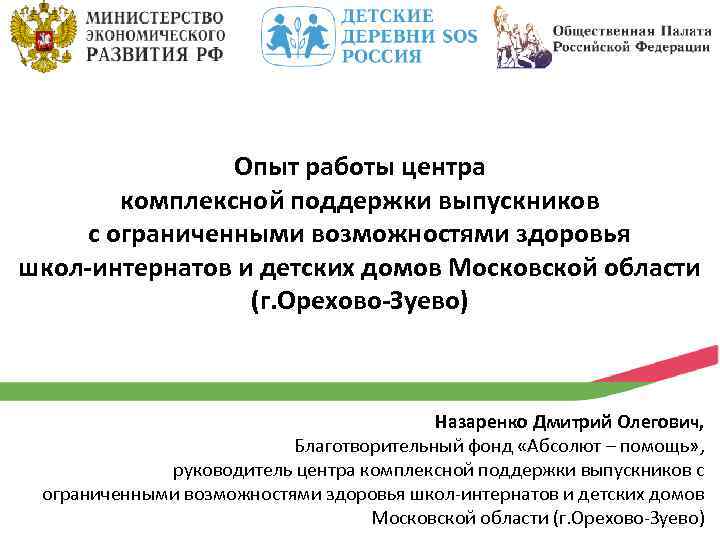 МИНИСТЕРСТВО ЭКОНОМИЧЕСКОГО РАЗВИТИЯ РФ

ДЕТСКИЕ ДЕРЕВНИ SOS РОССИЯ

Общественная Палата Российской Федерации

Опыт работы центра комплексной поддержки выпускников с ограниченными возможностями здоровья школ-интернатов и детских домов Московской области (г.Орехово-Зуево)

Назаренко Дмитрий Олегович,
Благотворительный фонд «Абсолют – помощь»,
руководитель центра комплексной поддержки выпускников с ограниченными возможностями здоровья школ-интернатов и детских домов Московской области (г.Орехово-Зуево)